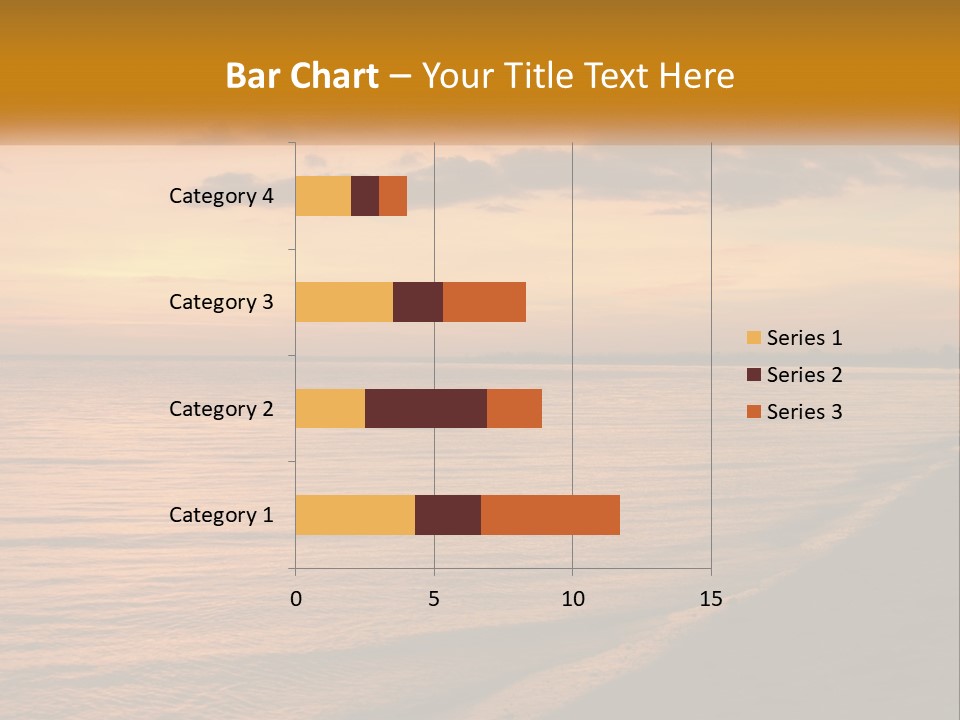 Bar Chart – Your Title Text Here

Category 4
Category 3
Category 2
Category 1

0
5
10
15

Series 1
Series 2
Series 3